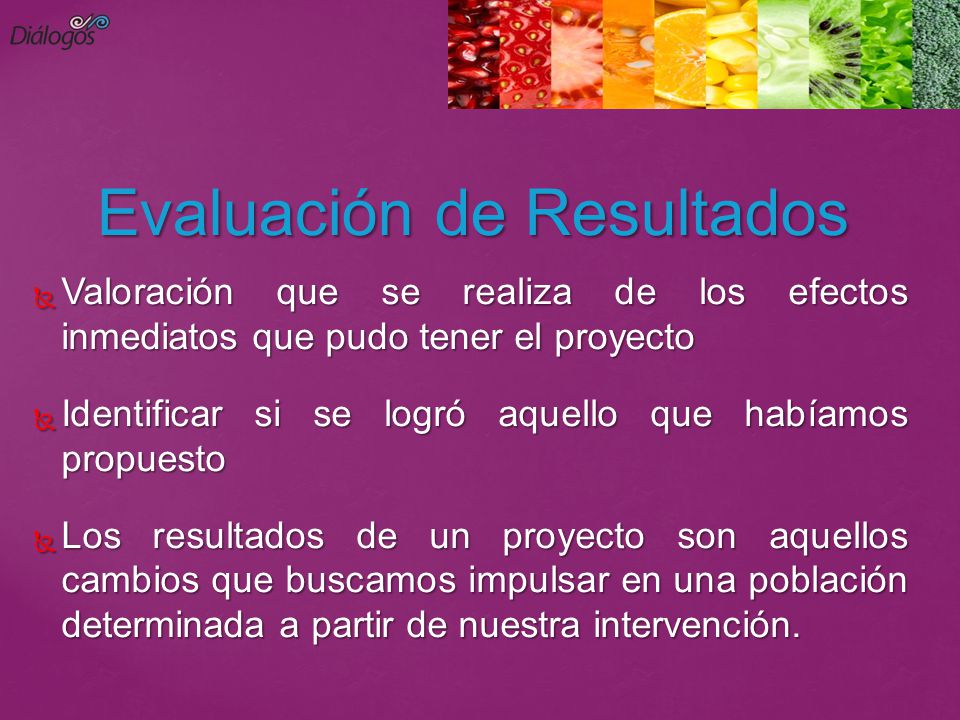 Diálogos

Evaluación de Resultados

Valoración que se realiza de los efectos inmediatos que pudo tener el proyecto

Identificar si se logró aquello que habíamos propuesto

Los resultados de un proyecto son aquellos cambios que buscamos impulsar en una población determinada a partir de nuestra intervención.